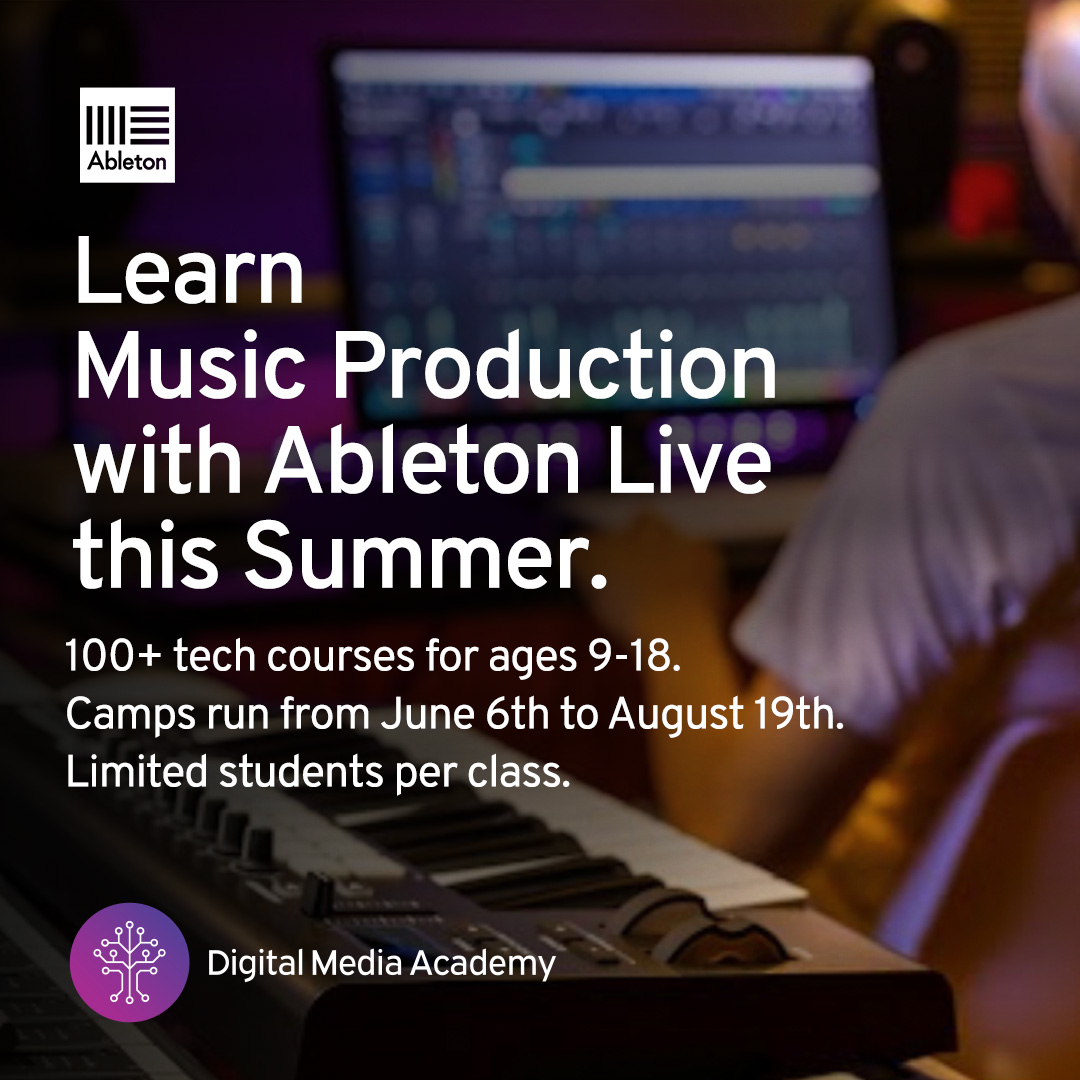 Ableton

Learn Music Production with Ableton Live this Summer.

100+ tech courses for ages 9-18.
Camps run from June 6th to August 19th.
Limited students per class.

Digital Media Academy